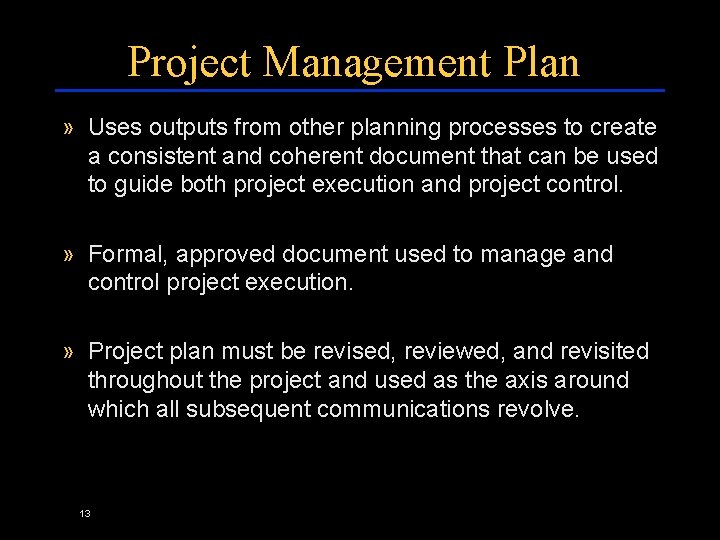 Project Management Plan

» Uses outputs from other planning processes to create a consistent and coherent document that can be used to guide both project execution and project control.

» Formal, approved document used to manage and control project execution.

» Project plan must be revised, reviewed, and revisited throughout the project and used as the axis around which all subsequent communications revolve.

13